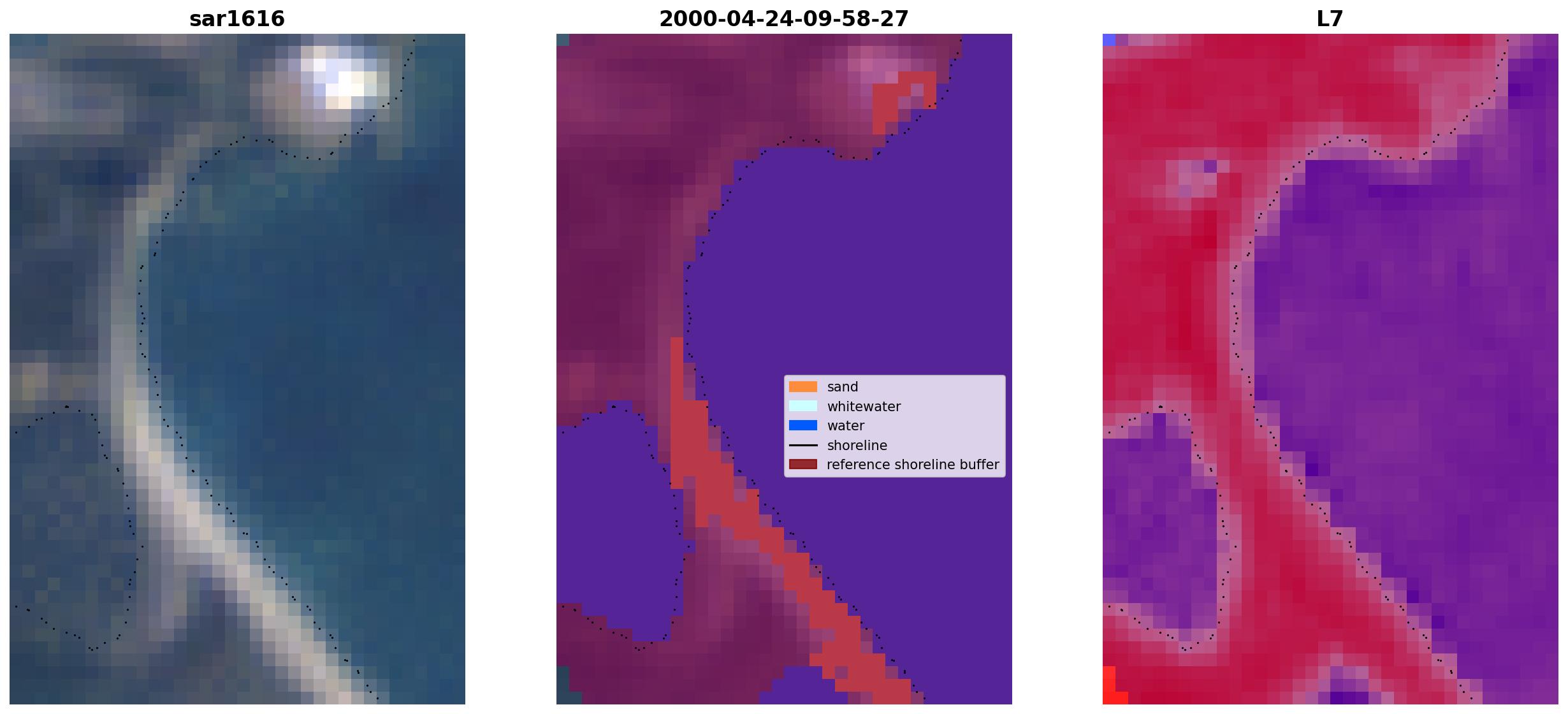 sar1616

2000-04-24-09-58-27

L7

sand
whitewater
water
shoreline
reference shoreline buffer